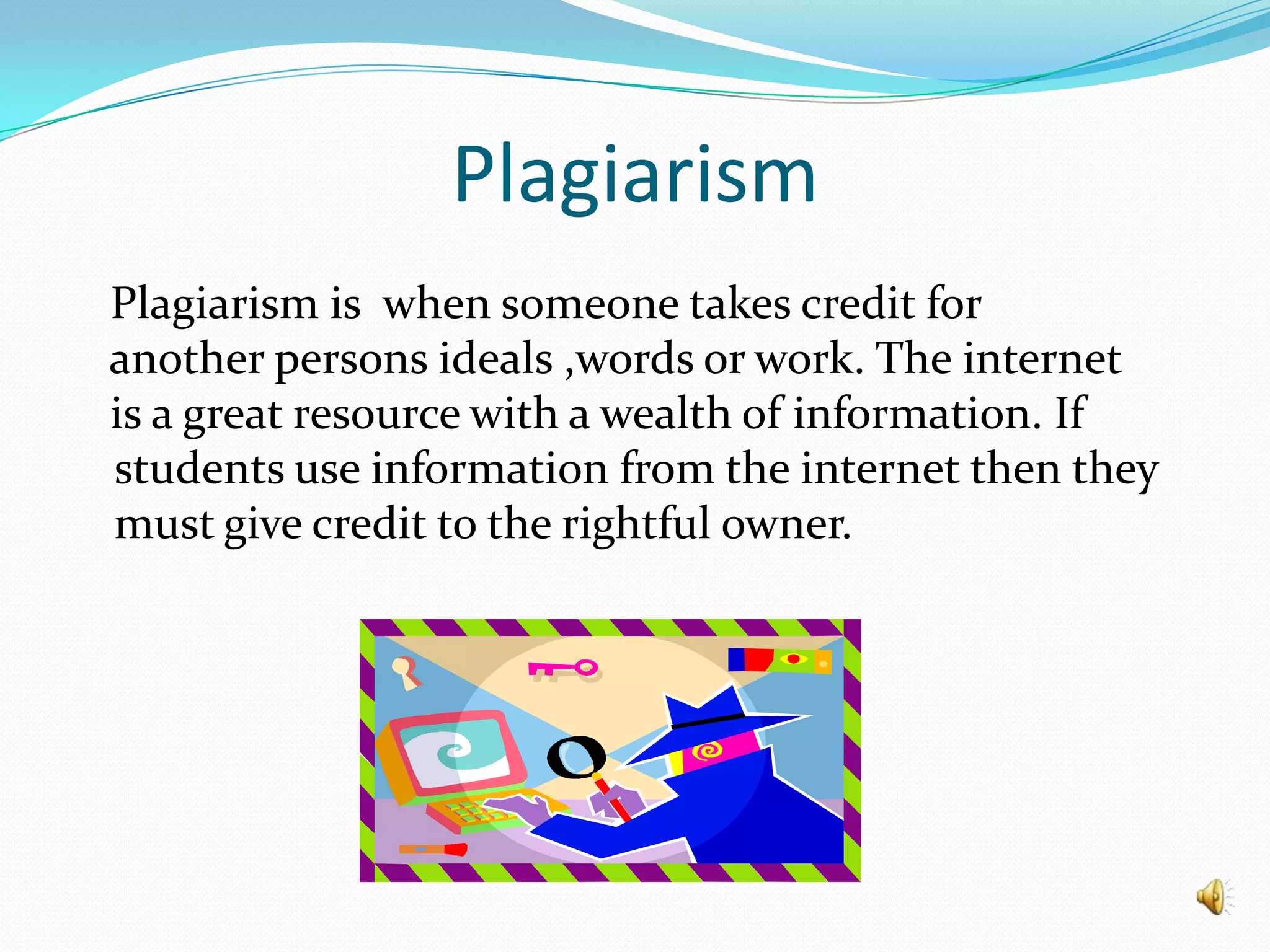 Plagiarism

Plagiarism is when someone takes credit for another persons ideals ,words or work. The internet is a great resource with a wealth of information. If students use information from the internet then they must give credit to the rightful owner.